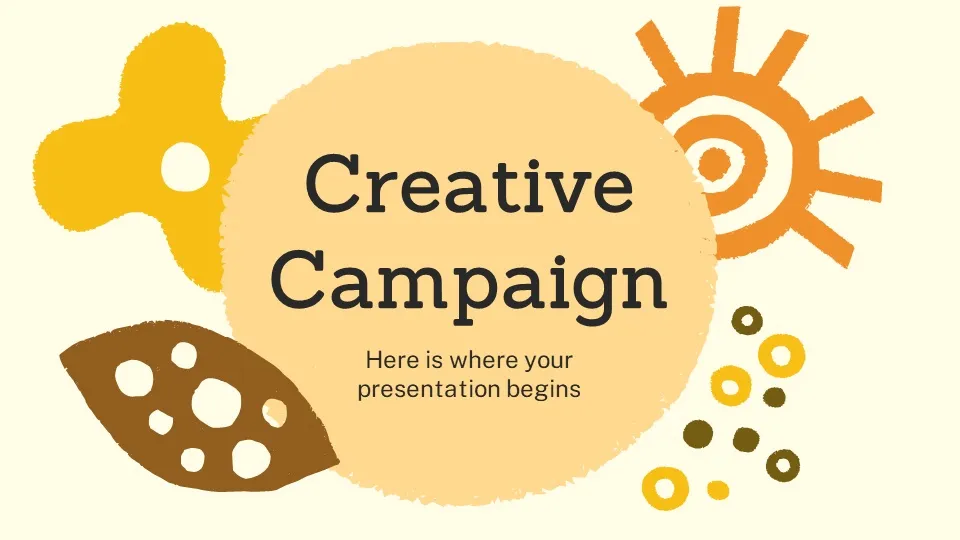 Creative Campaign

Here is where your presentation begins